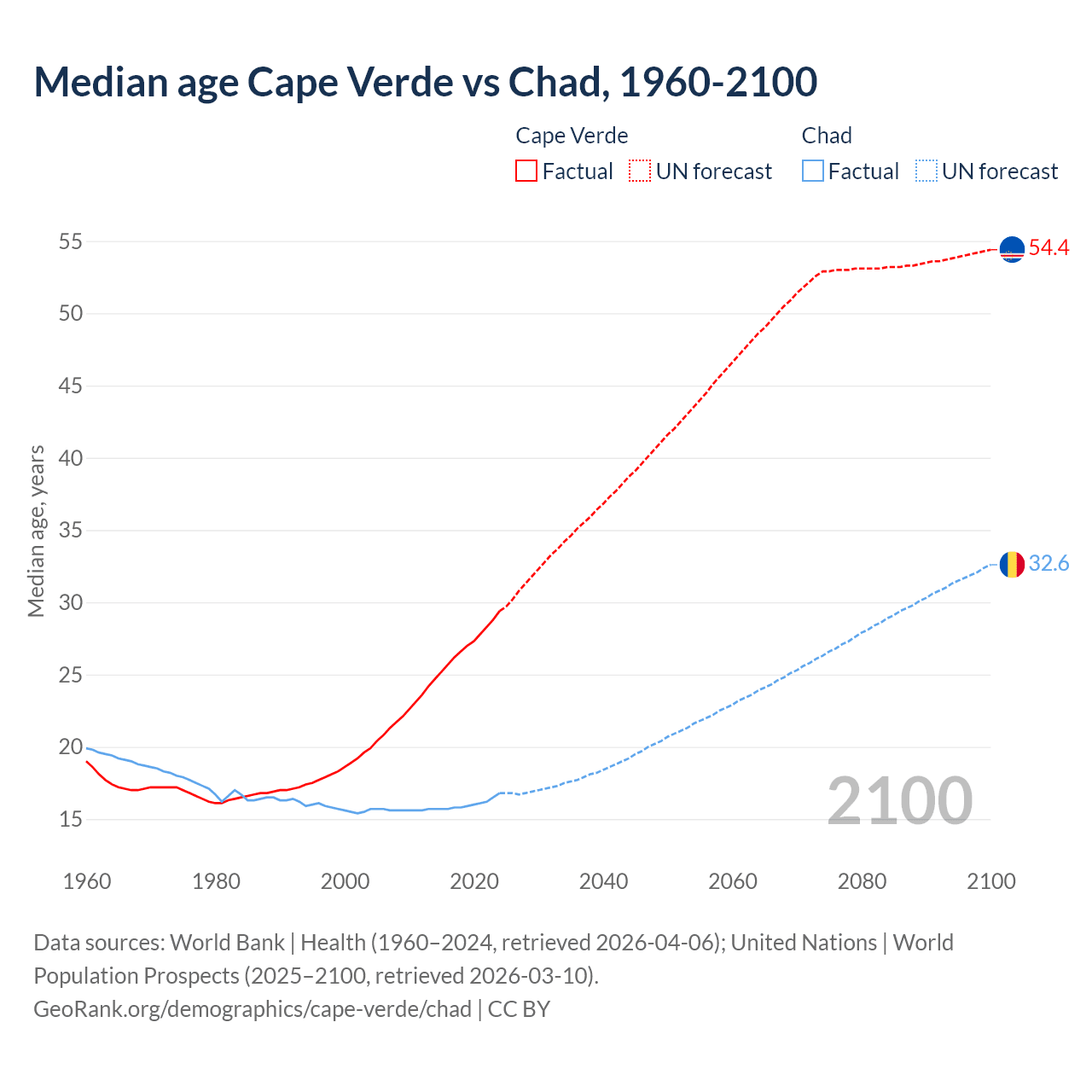 Median age Cape Verde vs Chad, 1960-2100

Cape Verde
Factual UN forecast

Chad
Factual UN forecast

Median age, years

55
50
45
40
35
30
25
20
15

54.4
32.6

2100

1960
1980
2000
2020
2040
2060
2080
2100

Data sources: World Bank | Health (1960–2024, retrieved 2026-04-06); United Nations | World Population Prospects (2025–2100, retrieved 2026-03-10).
GeoRank.org/demographics/cape-verde/chad | CC BY